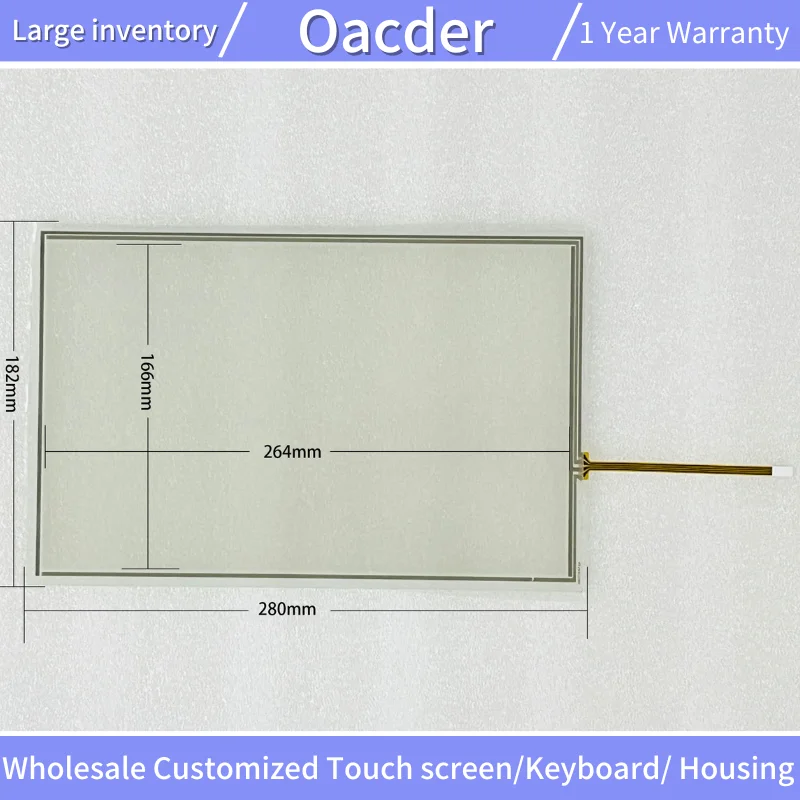 Large inventory / Oacder / 1 Year Warranty

182mm

166mm

264mm

280mm

Wholesale Customized Touch screen/Keyboard/ Housing